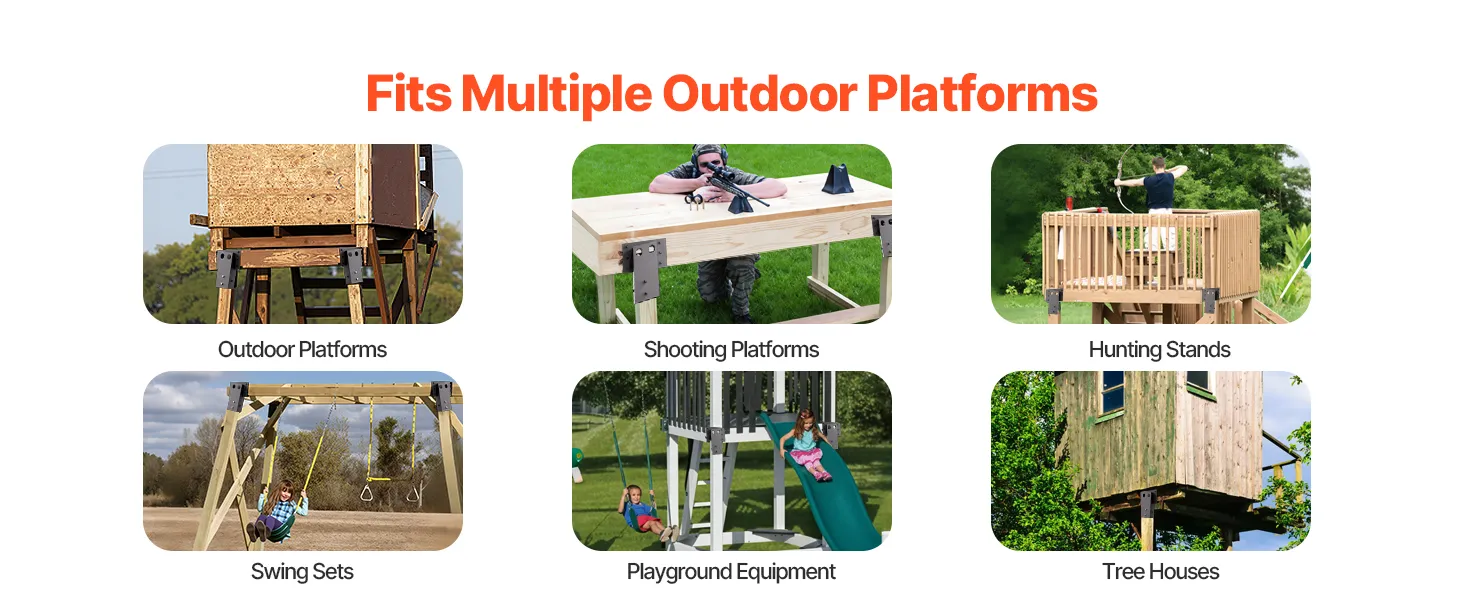 Fits Multiple Outdoor Platforms

Outdoor Platforms

Shooting Platforms

Hunting Stands

Swing Sets

Playground Equipment

Tree Houses